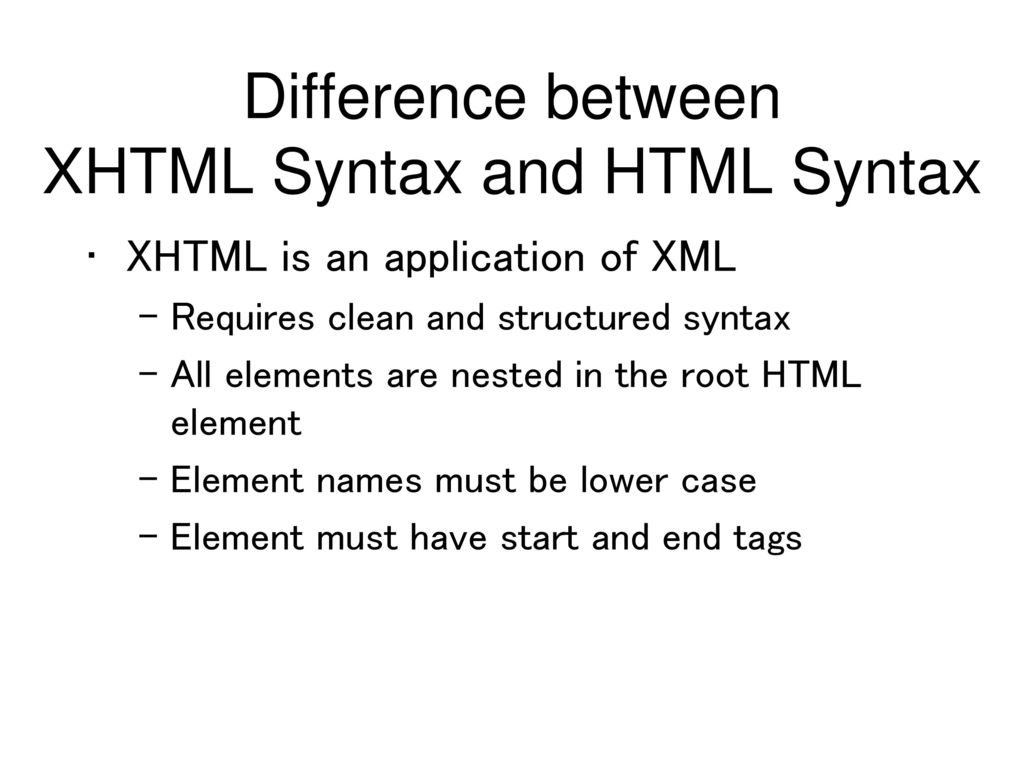 Difference between
XHTML Syntax and HTML Syntax

• XHTML is an application of XML
  – Requires clean and structured syntax
  – All elements are nested in the root HTML element
  – Element names must be lower case
  – Element must have start and end tags